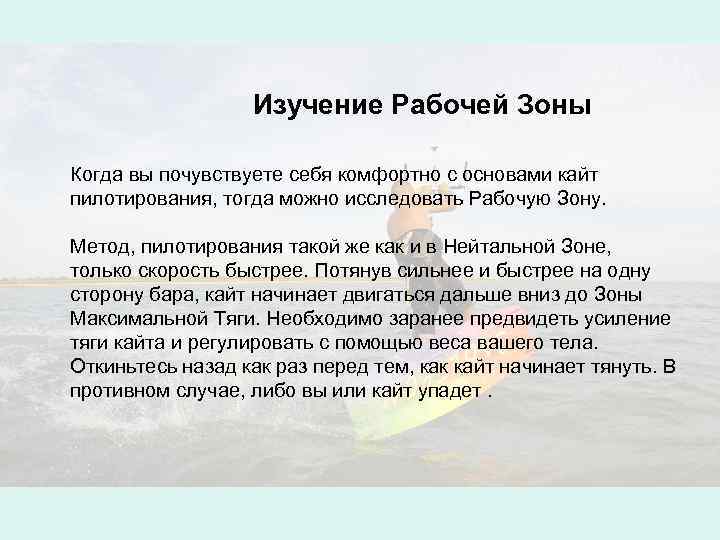 Изучение Рабочей Зоны

Когда вы почувствуете себя комфортно с основами кайт пилотирования, тогда можно исследовать Рабочую Зону.

Метод, пилотирования такой же как и в Нейтальной Зоне, только скорость быстрее. Потянув сильнее и быстрее на одну сторону бара, кайт начинает двигаться дальше вниз до Зоны Максимальной Тяги. Необходимо заранее предвидеть усиление тяги кайта и регулировать с помощью веса вашего тела. Откиньтесь назад как раз перед тем, как кайт начинает тянуть. В противном случае, либо вы или кайт упадет .